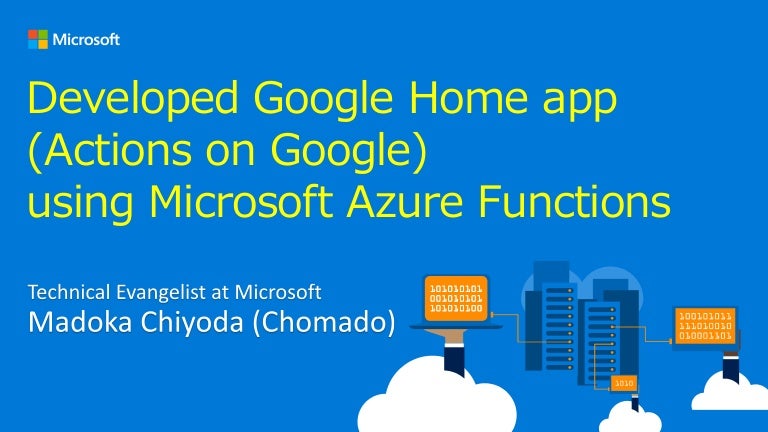 Microsoft

Developed Google Home app (Actions on Google) using Microsoft Azure Functions

Technical Evangelist at Microsoft
Madoka Chiyoda (Chomado)

101010101
001010101
101010100

100101011
111010010
010001101

1010